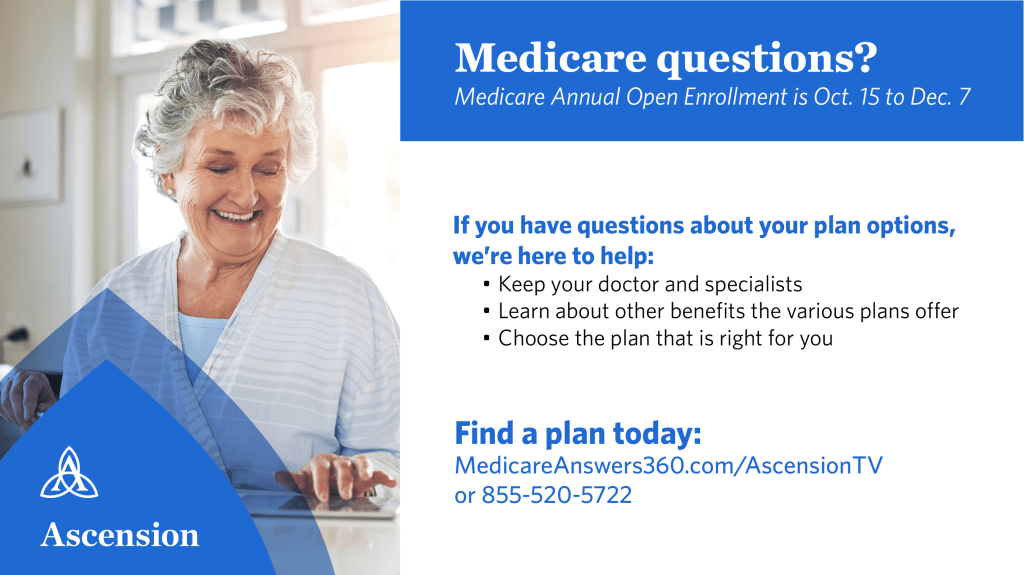 Medicare questions?
Medicare Annual Open Enrollment is Oct. 15 to Dec. 7

If you have questions about your plan options, we're here to help:
• Keep your doctor and specialists
• Learn about other benefits the various plans offer
• Choose the plan that is right for you

Find a plan today:
MedicareAnswers360.com/AscensionTV
or 855-520-5722

Ascension